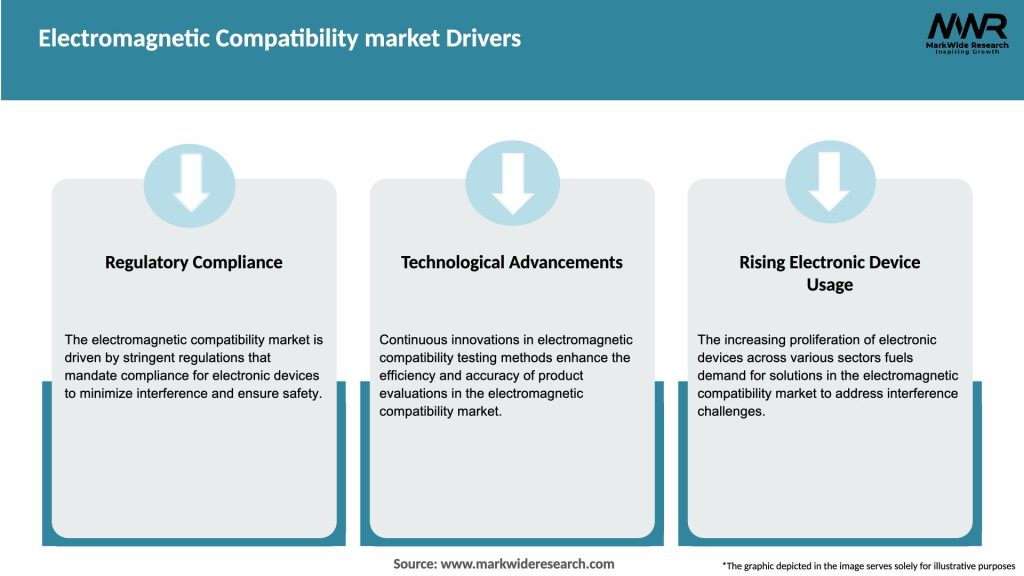 Electromagnetic Compatibility market Drivers

MWR
MarkWide Research
Inspiring Growth

Regulatory Compliance

The electromagnetic compatibility market is driven by stringent regulations that mandate compliance for electronic devices to minimize interference and ensure safety.

Technological Advancements

Continuous innovations in electromagnetic compatibility testing methods enhance the efficiency and accuracy of product evaluations in the electromagnetic compatibility market.

Rising Electronic Device Usage

The increasing proliferation of electronic devices across various sectors fuels demand for solutions in the electromagnetic compatibility market to address interference challenges.

Source: www.markwideresearch.com

*The graphic depicted in the image serves solely for illustrative purposes